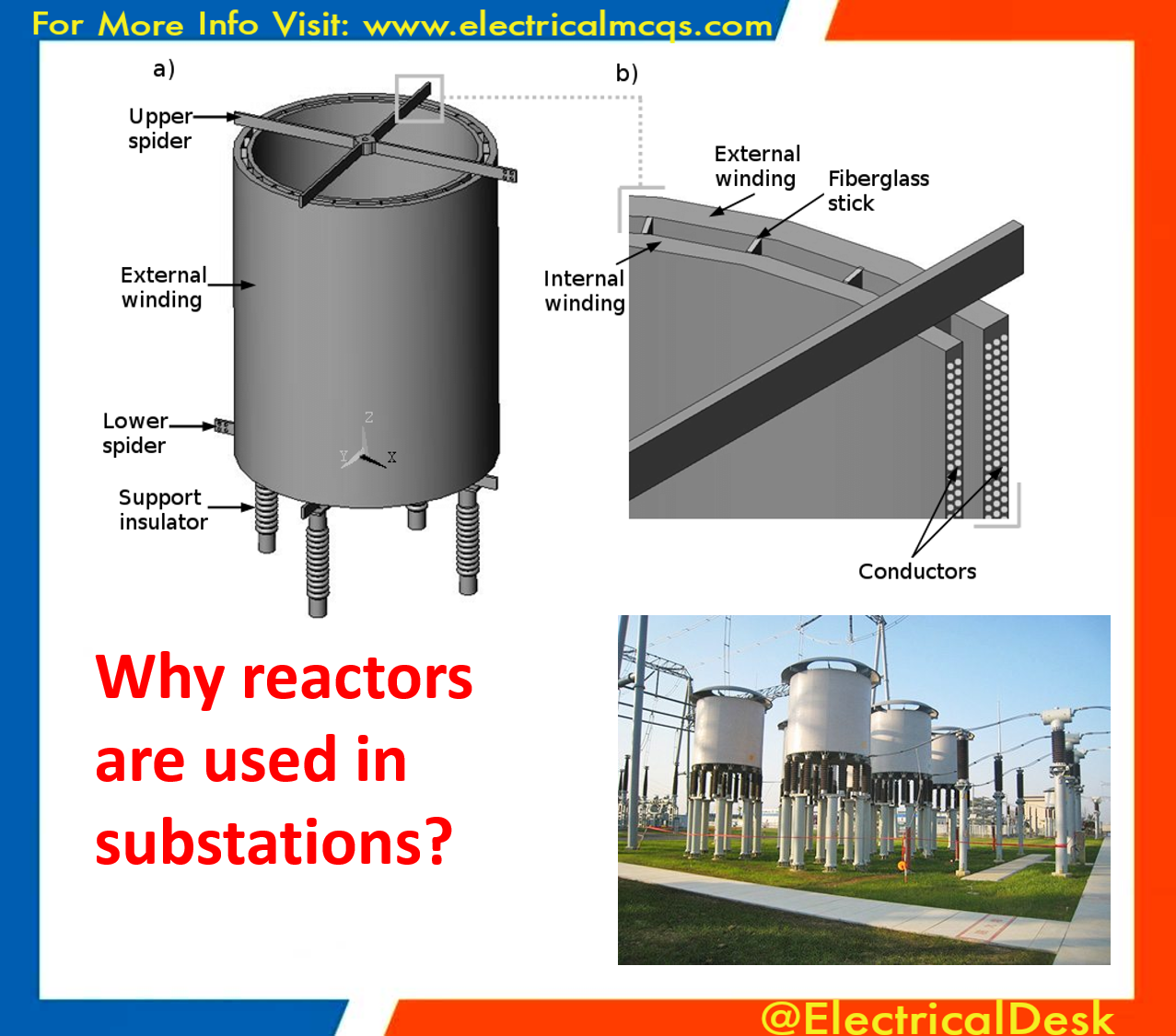 For More Info Visit: www.electricalmcqs.com

a)

Upper spider

External winding

Lower spider

Support insulator

Z
Y
X

b)

External winding

Fiberglass stick

Internal winding

Conductors

Why reactors are used in substations?

@ElectricalDesk